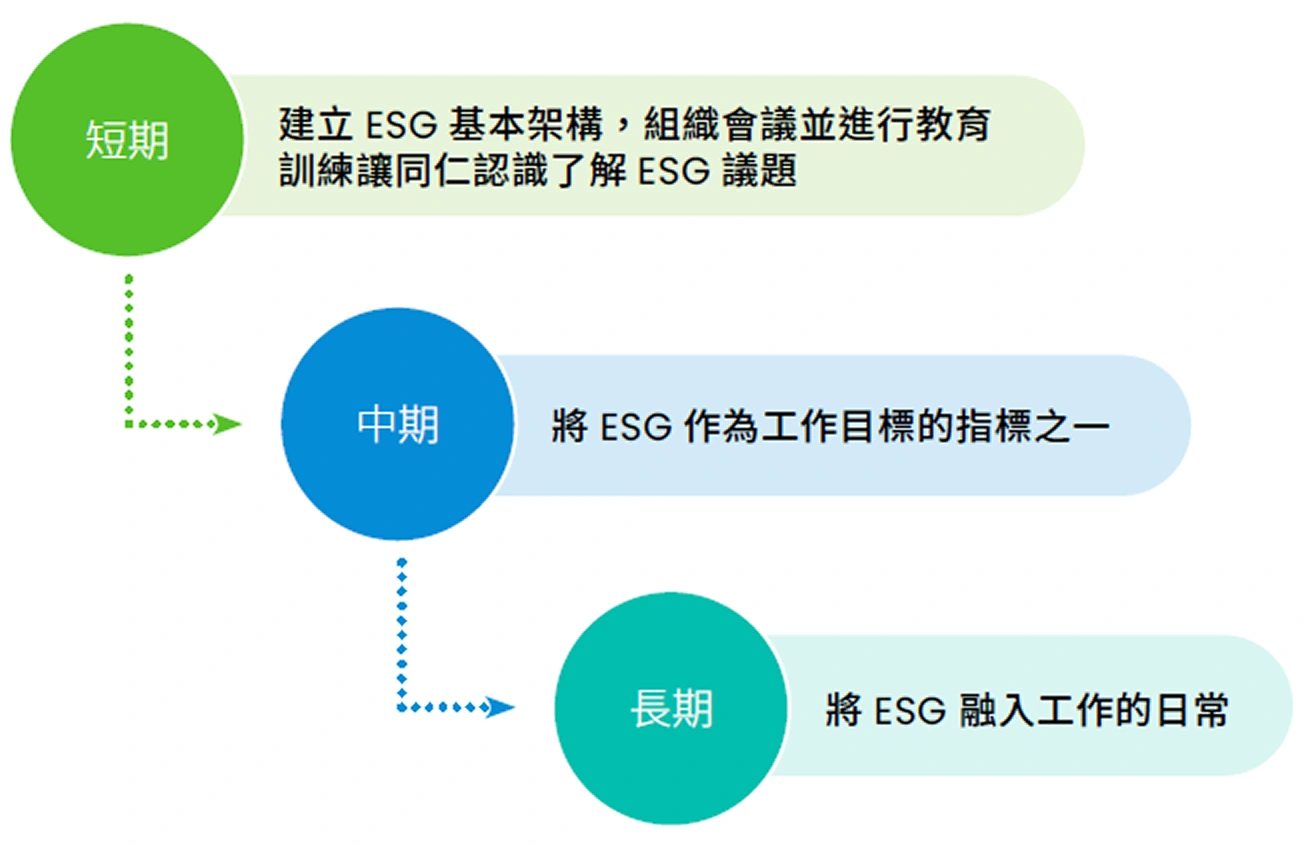 短期

建立 ESG 基本架構，組織會議並進行教育訓練讓同仁認識了解 ESG 議題

中期

將 ESG 作為工作目標的指標之一

長期

將 ESG 融入工作的日常